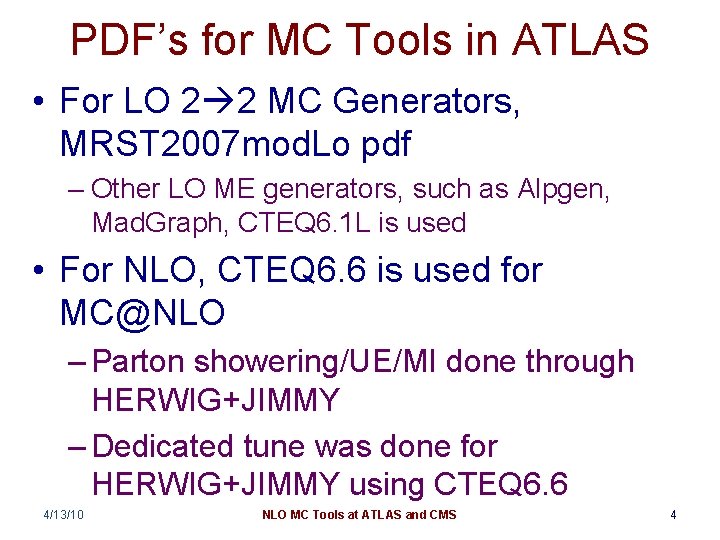 PDF's for MC Tools in ATLAS

• For LO 2→2 MC Generators, MRST2007modLo pdf

– Other LO ME generators, such as Alpgen, MadGraph, CTEQ6.1L is used

• For NLO, CTEQ6.6 is used for MC@NLO

– Parton showering/UE/MI done through HERWIG+JIMMY

– Dedicated tune was done for HERWIG+JIMMY using CTEQ6.6

4/13/10 NLO MC Tools at ATLAS and CMS 4